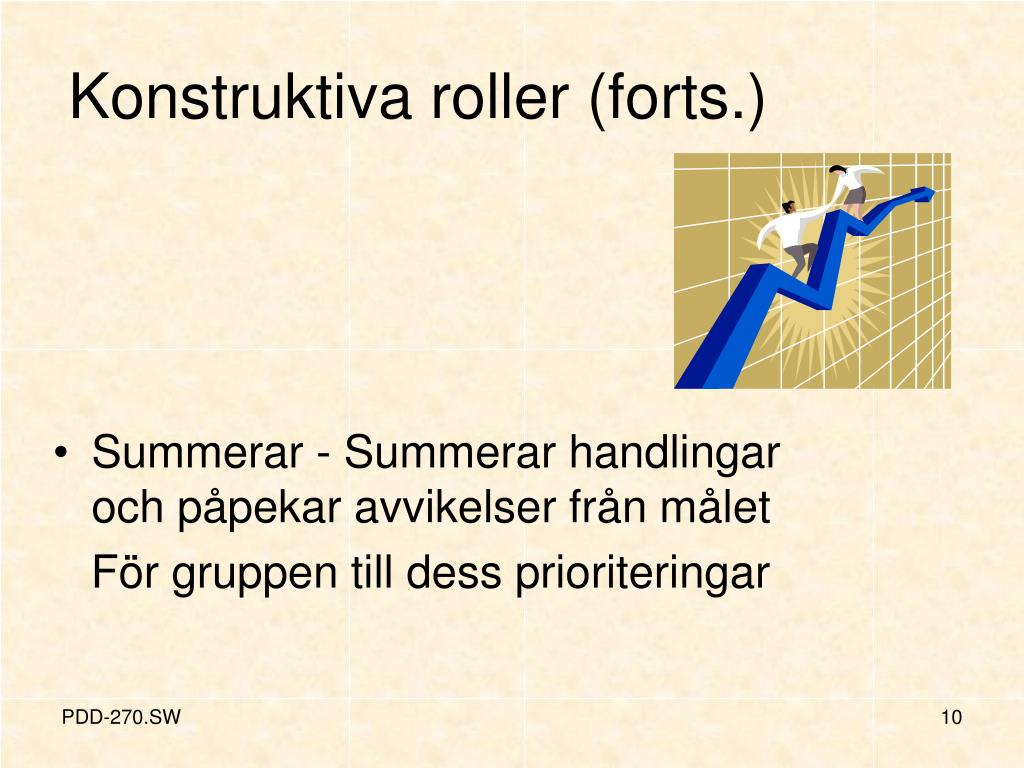 Konstruktiva roller (forts.)

• Summerar - Summerar handlingar och påpekar avvikelser från målet

För gruppen till dess prioriteringar

PDD-270.SW

10